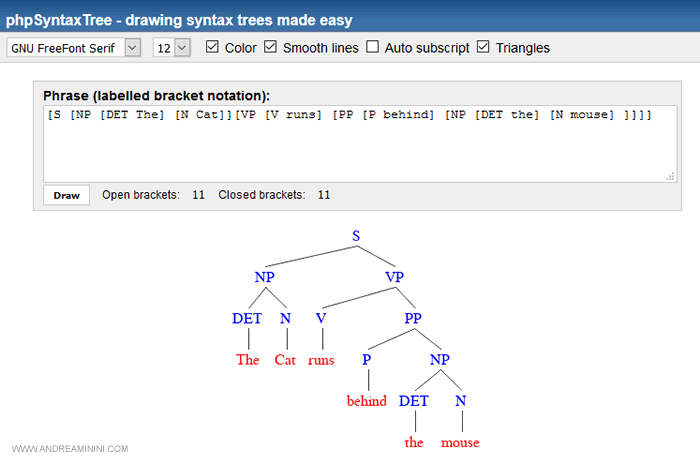 phpSyntaxTree - drawing syntax trees made easy

GNU FreeFont Serif 12 Color Smooth lines Auto subscript Triangles

Phrase (labelled bracket notation):
[S [NP [DET The] [N Cat]][VP [V runs] [PP [P behind] [NP [DET the] [N mouse] ]]]]

Draw Open brackets: 11 Closed brackets: 11

S
NP VP
DET N V PP
The Cat runs P NP
behind DET N
the mouse

WWW.ANDREAMININI.COM